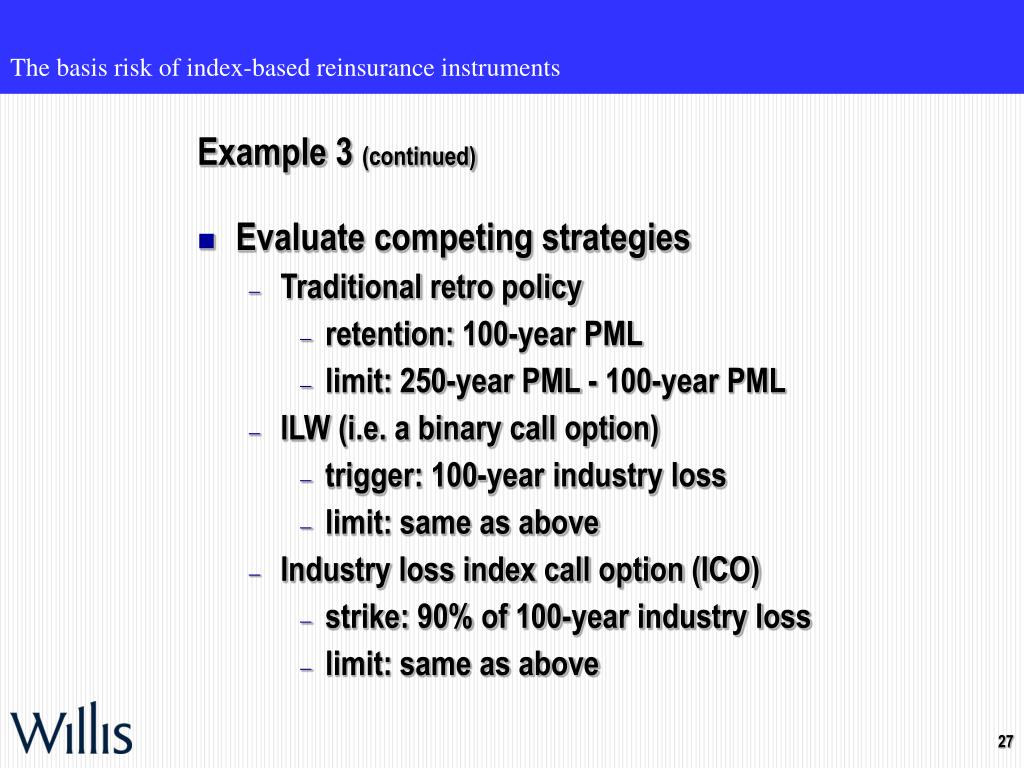 The basis risk of index-based reinsurance instruments

Example 3 (continued)

- Evaluate competing strategies
  - Traditional retro policy
    - retention: 100-year PML
    - limit: 250-year PML - 100-year PML
  - ILW (i.e. a binary call option)
    - trigger: 100-year industry loss
    - limit: same as above
  - Industry loss index call option (ICO)
    - strike: 90% of 100-year industry loss
    - limit: same as above

Willis

27